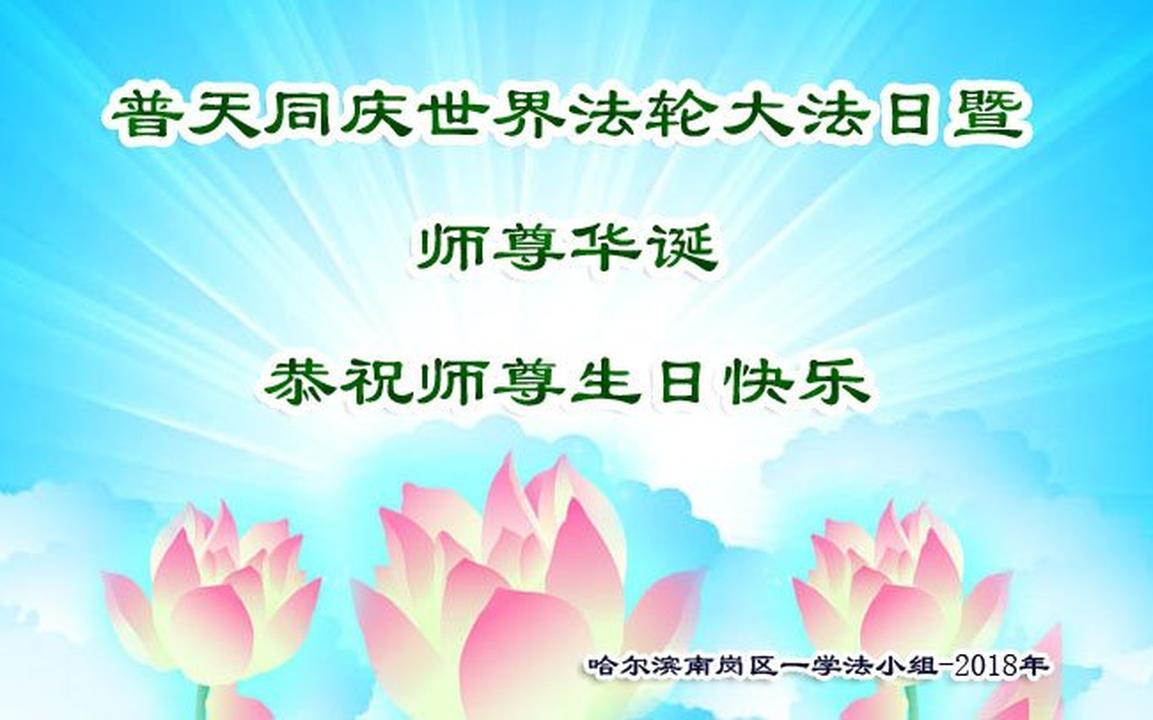 普天同庆世界法轮大法日暨

师尊华诞

恭祝师尊生日快乐

哈尔滨南岗区一学法小组-2018年